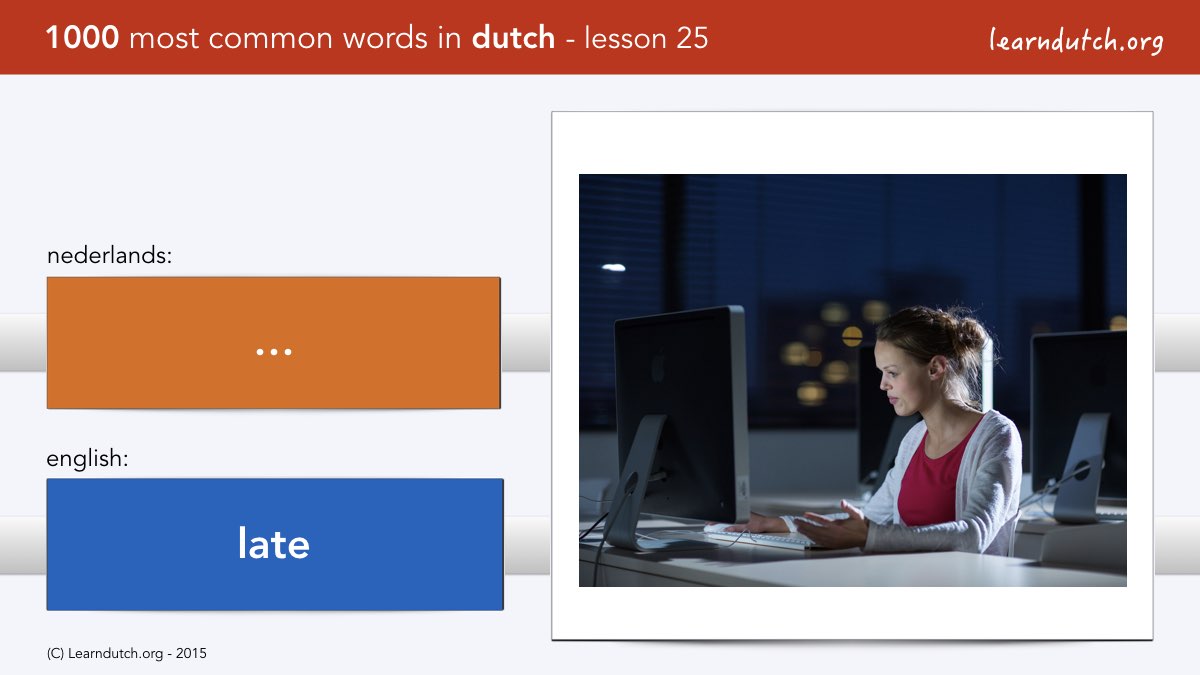 1000 most common words in dutch - lesson 25

learndutch.org

nederlands:

...

english:

late

(C) Learndutch.org - 2015